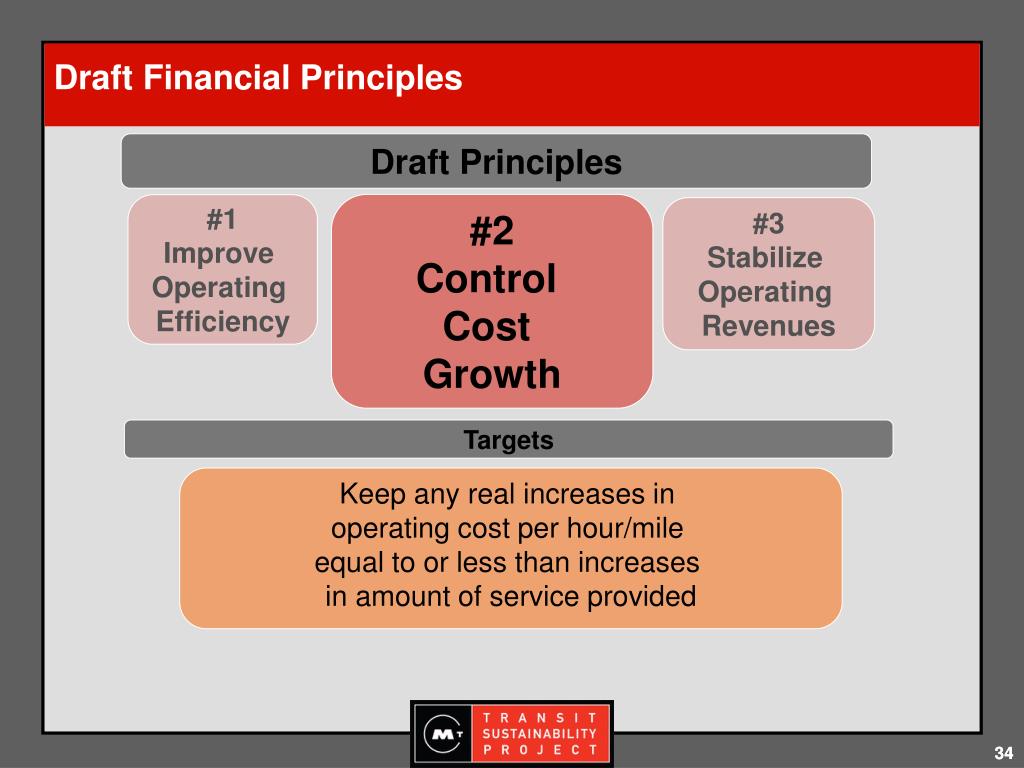 Draft Financial Principles

Draft Principles

#1
Improve
Operating
Efficiency

#2
Control
Cost
Growth

#3
Stabilize
Operating
Revenues

Targets

Keep any real increases in operating cost per hour/mile equal to or less than increases in amount of service provided

MT

TRANSIT
SUSTAINABILITY
PROJECT

34